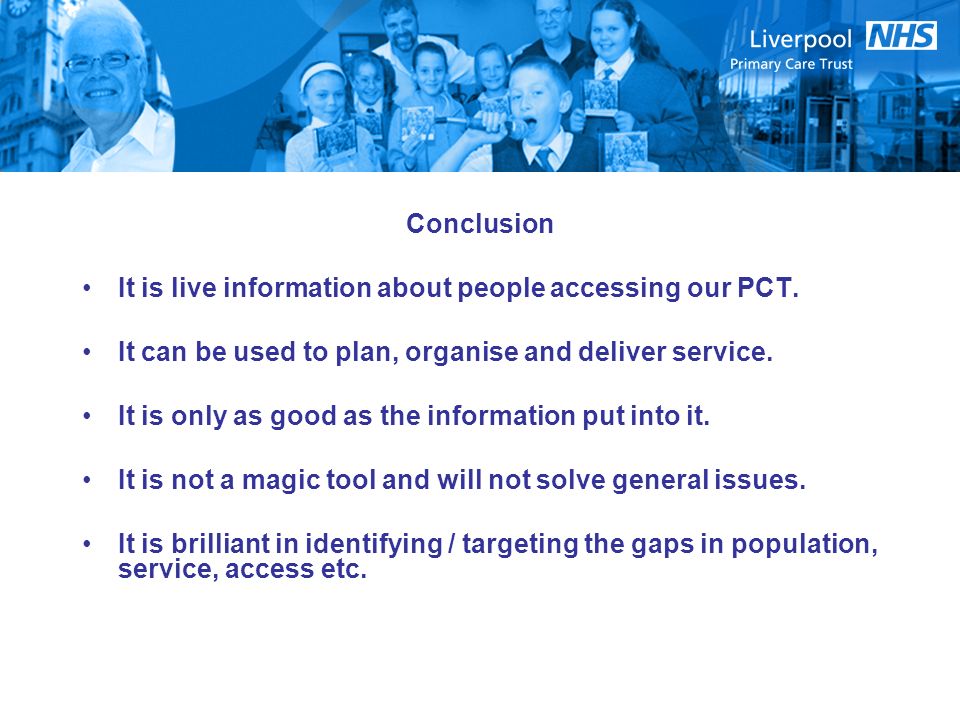 Liverpool NHS
Primary Care Trust

Conclusion

• It is live information about people accessing our PCT.

• It can be used to plan, organise and deliver service.

• It is only as good as the information put into it.

• It is not a magic tool and will not solve general issues.

• It is brilliant in identifying / targeting the gaps in population, service, access etc.